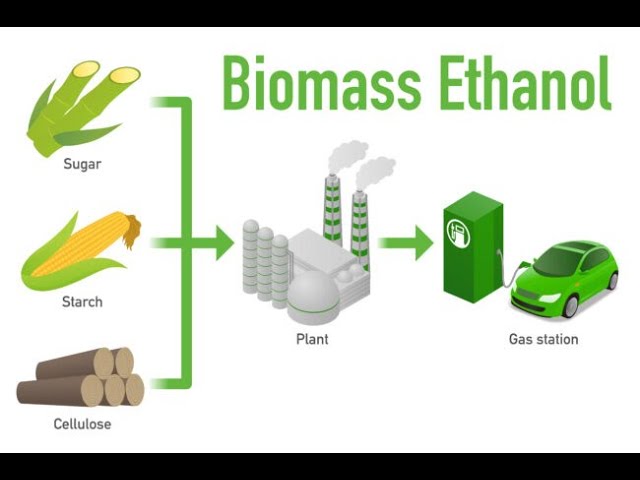 Biomass Ethanol

Sugar

Starch

Cellulose

Plant

Gas station